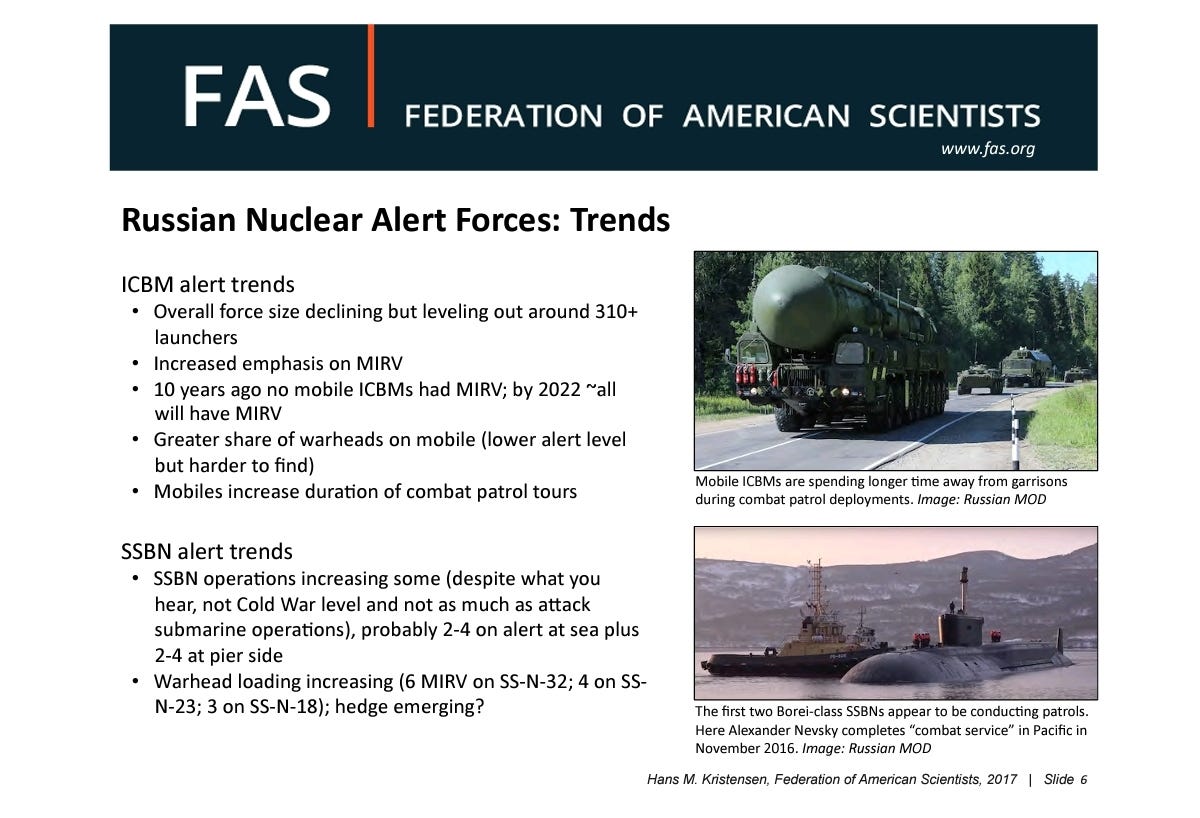 FAS | FEDERATION OF AMERICAN SCIENTISTS
www.fas.org

Russian Nuclear Alert Forces: Trends

ICBM alert trends
• Overall force size declining but leveling out around 310+ launchers
• Increased emphasis on MIRV
• 10 years ago no mobile ICBMs had MIRV; by 2022 ~all will have MIRV
• Greater share of warheads on mobile (lower alert level but harder to find)
• Mobiles increase duration of combat patrol tours

SSBN alert trends
• SSBN operations increasing some (despite what you hear, not Cold War level and not as much as attack submarine operations), probably 2-4 on alert at sea plus 2-4 at pier side
• Warhead loading increasing (6 MIRV on SS-N-32; 4 on SS-N-23; 3 on SS-N-18); hedge emerging?

Mobile ICBMs are spending longer time away from garrisons during combat patrol deployments. Image: Russian MOD

The first two Borei-class SSBNs appear to be conducting patrols. Here Alexander Nevsky completes "combat service" in Pacific in November 2016. Image: Russian MOD

Hans M. Kristensen, Federation of American Scientists, 2017 | Slide 6